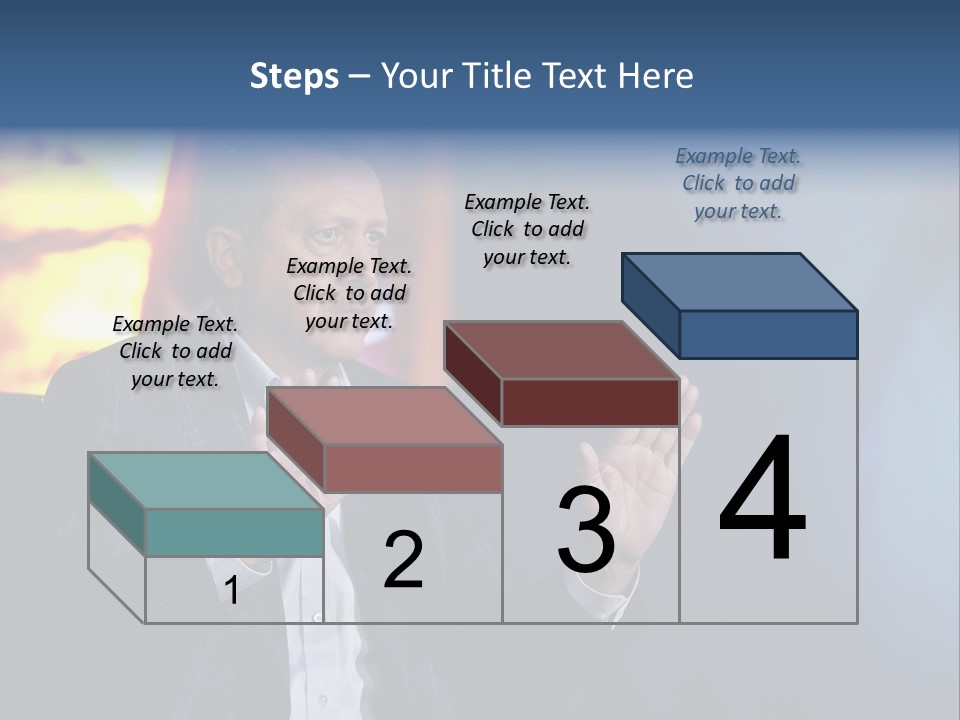 Steps – Your Title Text Here

Example Text. Click to add your text.

Example Text. Click to add your text.

Example Text. Click to add your text.

Example Text. Click to add your text.

1

2

3

4